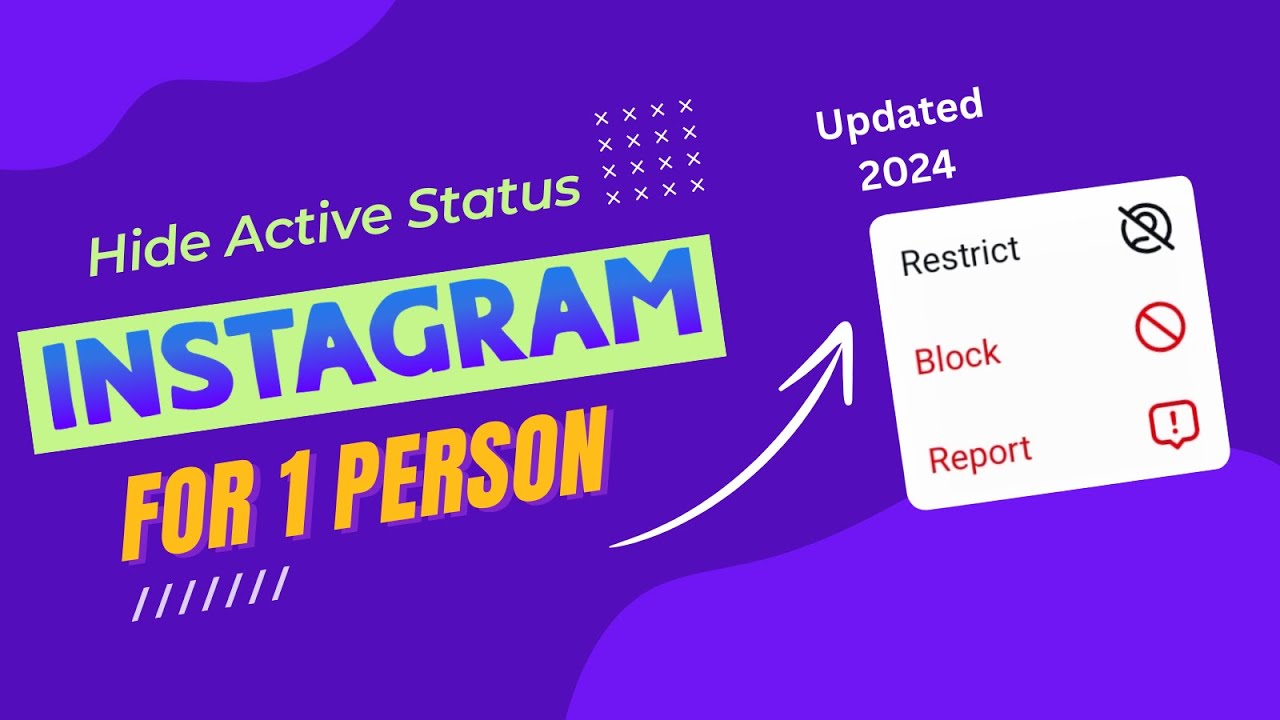 Hide Active Status

INSTAGRAM

FOR 1 PERSON

Updated 2024

Restrict

Block

Report